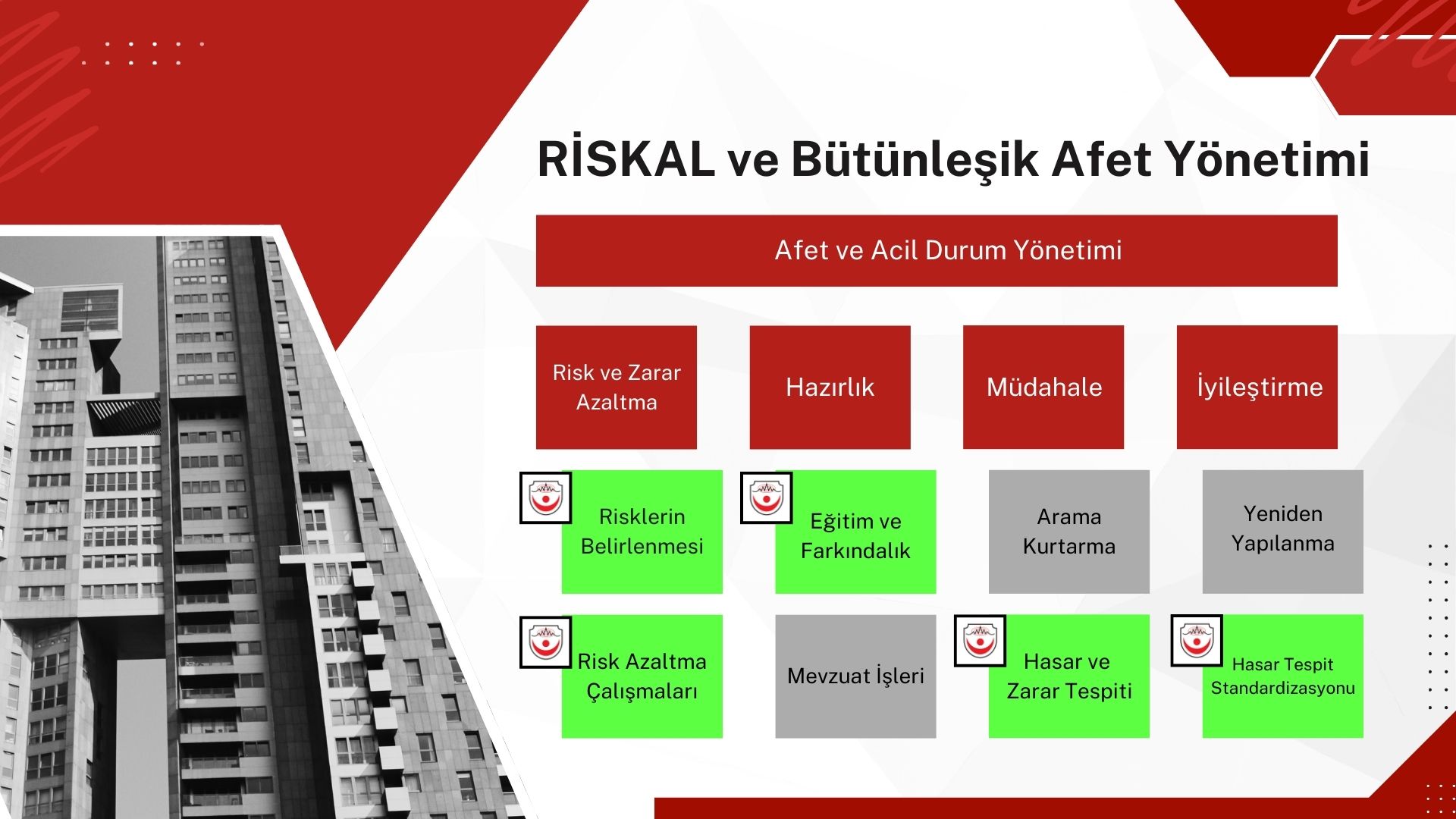 RİSKAL ve Bütünleşik Afet Yönetimi

Afet ve Acil Durum Yönetimi

Risk ve Zarar Azaltma

Hazırlık

Müdahale

İyileştirme

Risklerin Belirlenmesi

Eğitim ve Farkındalık

Arama Kurtarma

Yeniden Yapılanma

Risk Azaltma Çalışmaları

Mevzuat İşleri

Hasar ve Zarar Tespiti

Hasar Tespit Standardizasyonu